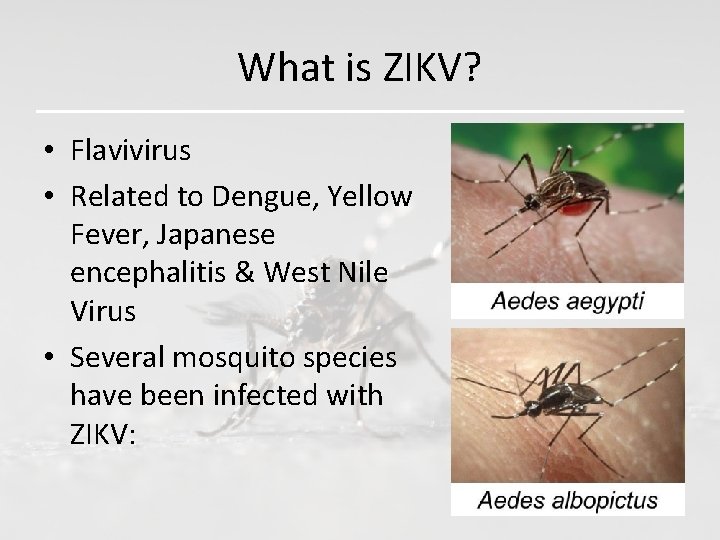 What is ZIKV?

• Flavivirus
• Related to Dengue, Yellow Fever, Japanese encephalitis & West Nile Virus
• Several mosquito species have been infected with ZIKV:

Aedes aegypti

Aedes albopictus